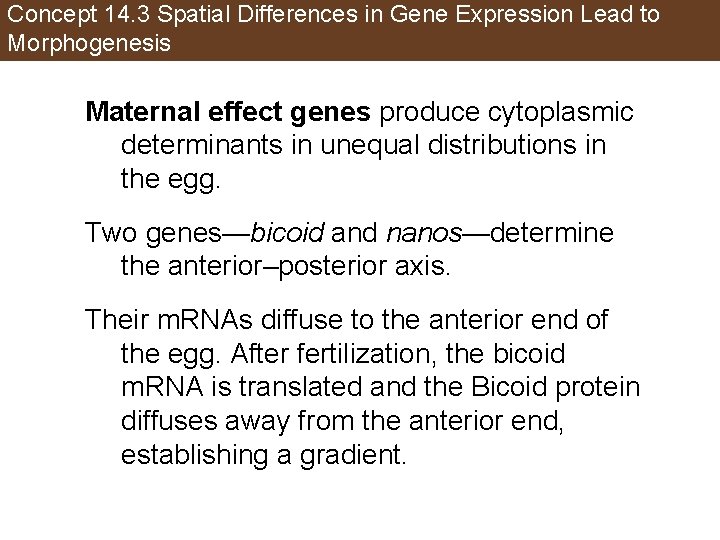 Concept 14.3 Spatial Differences in Gene Expression Lead to Morphogenesis

Maternal effect genes produce cytoplasmic determinants in unequal distributions in the egg.

Two genes—bicoid and nanos—determine the anterior–posterior axis.

Their mRNAs diffuse to the anterior end of the egg. After fertilization, the bicoid mRNA is translated and the Bicoid protein diffuses away from the anterior end, establishing a gradient.